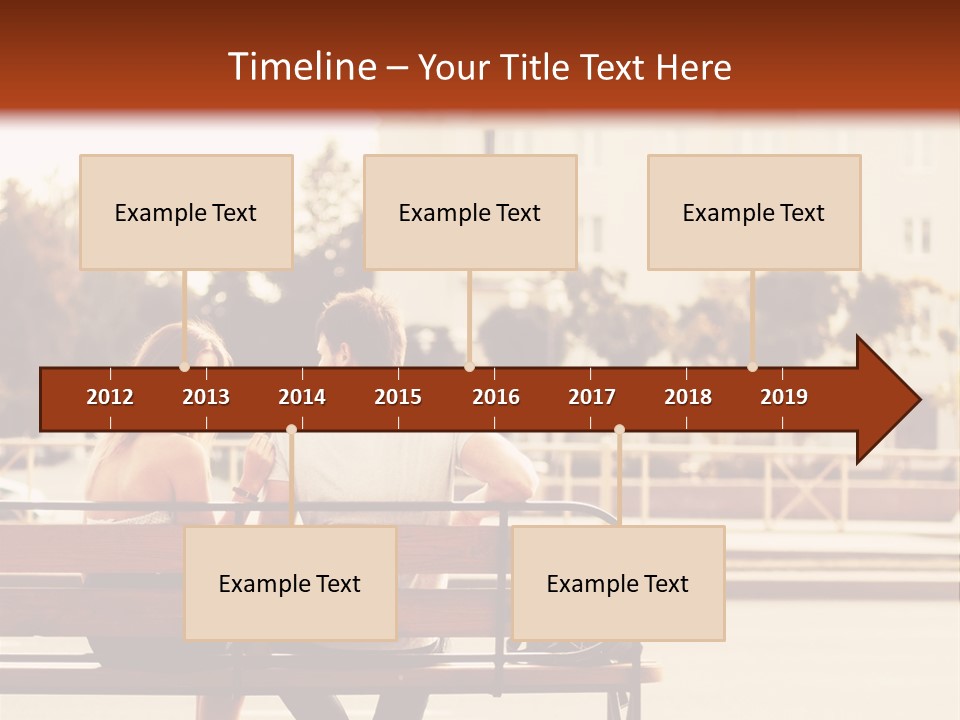 Timeline – Your Title Text Here

Example Text

Example Text

Example Text

2012 2013 2014 2015 2016 2017 2018 2019

Example Text

Example Text